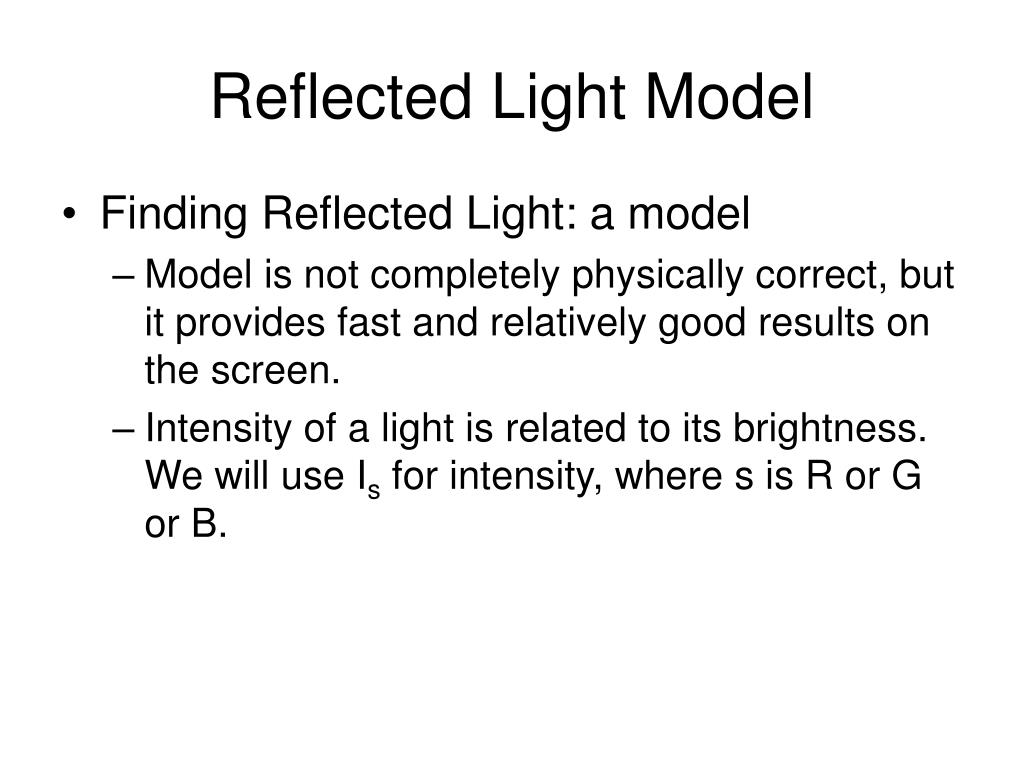 Reflected Light Model

• Finding Reflected Light: a model
– Model is not completely physically correct, but it provides fast and relatively good results on the screen.
– Intensity of a light is related to its brightness. We will use $I_s$ for intensity, where s is R or G or B.